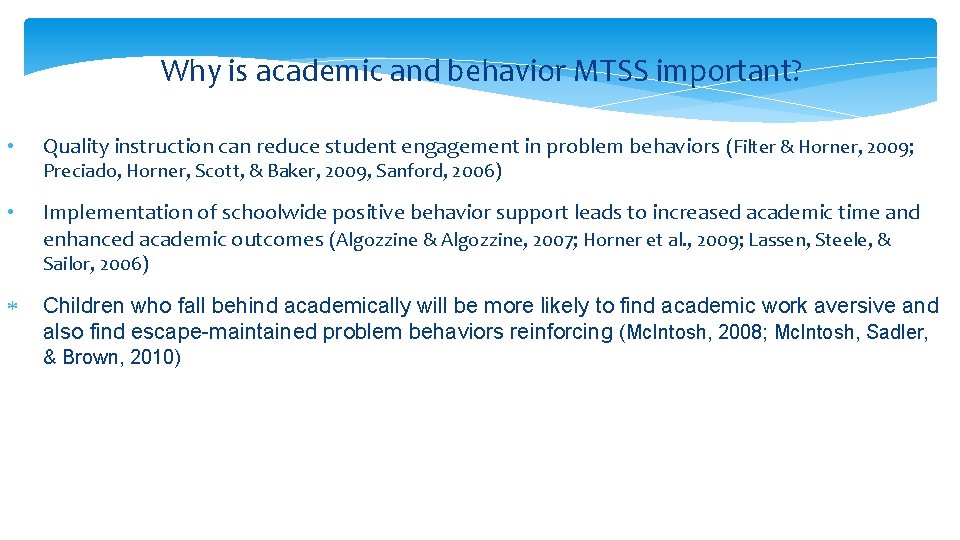 Why is academic and behavior MTSS important?

• Quality instruction can reduce student engagement in problem behaviors (Filter & Horner, 2009; Preciado, Horner, Scott, & Baker, 2009, Sanford, 2006)

• Implementation of schoolwide positive behavior support leads to increased academic time and enhanced academic outcomes (Algozzine & Algozzine, 2007; Horner et al., 2009; Lassen, Steele, & Sailor, 2006)

* Children who fall behind academically will be more likely to find academic work aversive and also find escape-maintained problem behaviors reinforcing (McIntosh, 2008; McIntosh, Sadler, & Brown, 2010)